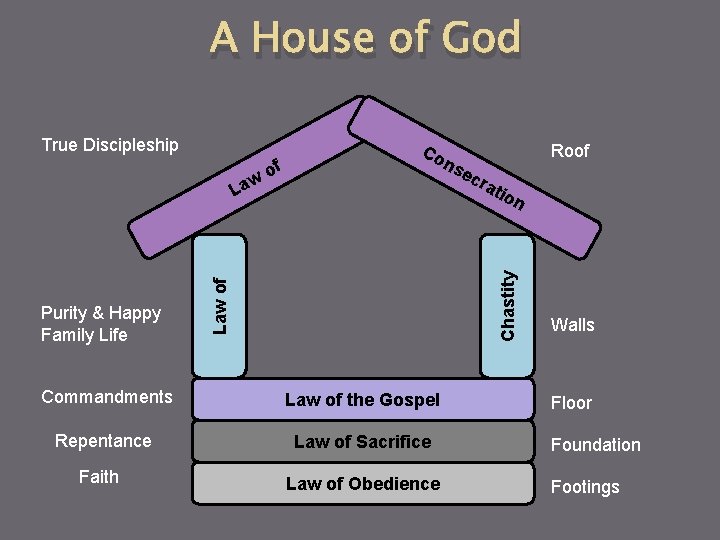 A House of God

True Discipleship

Law of

Consecration

Roof

Purity & Happy Family Life

Law of

Chastity

Walls

Commandments

Law of the Gospel

Floor

Repentance

Law of Sacrifice

Foundation

Faith

Law of Obedience

Footings